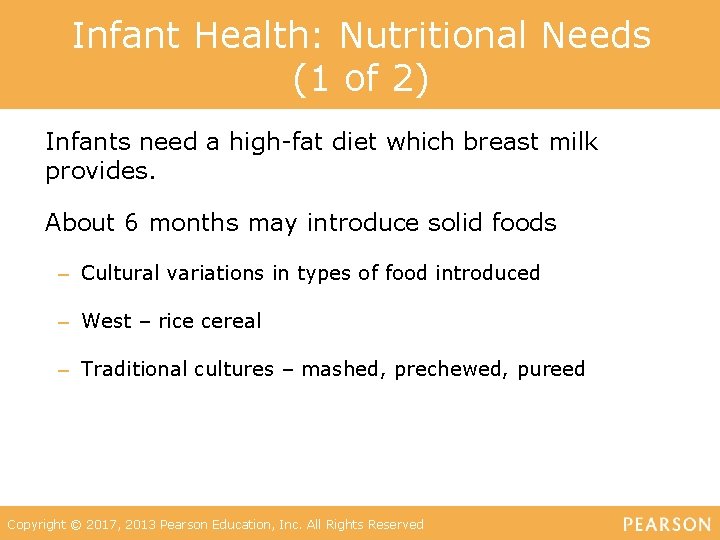 Infant Health: Nutritional Needs (1 of 2)

Infants need a high-fat diet which breast milk provides.

About 6 months may introduce solid foods

– Cultural variations in types of food introduced

– West – rice cereal

– Traditional cultures – mashed, prechewed, pureed

Copyright © 2017, 2013 Pearson Education, Inc. All Rights Reserved

PEARSON